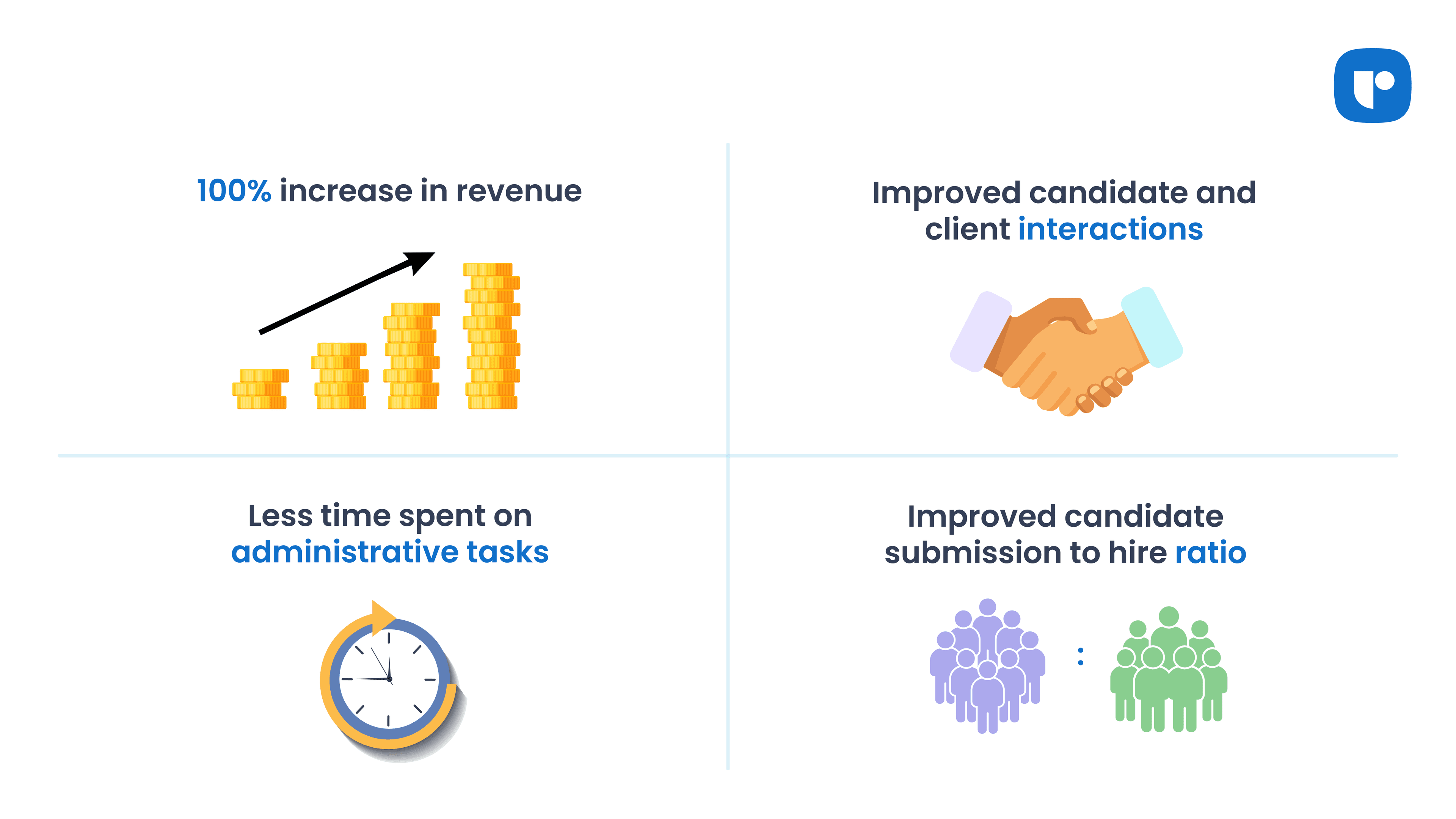 100% increase in revenue

Improved candidate and client interactions

Less time spent on administrative tasks

Improved candidate submission to hire ratio

: